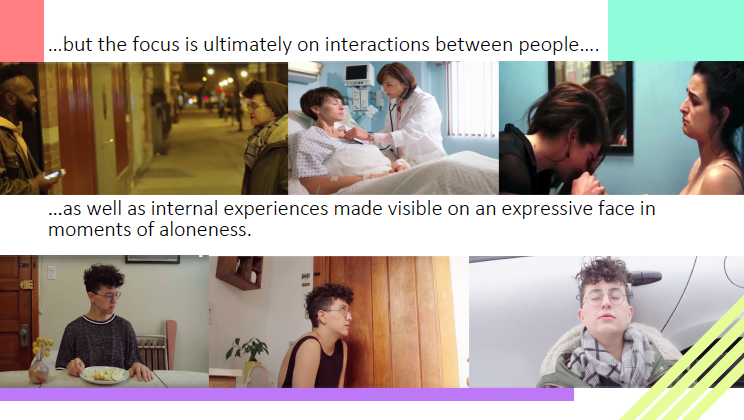 …but the focus is ultimately on interactions between people….

…as well as internal experiences made visible on an expressive face in moments of aloneness.